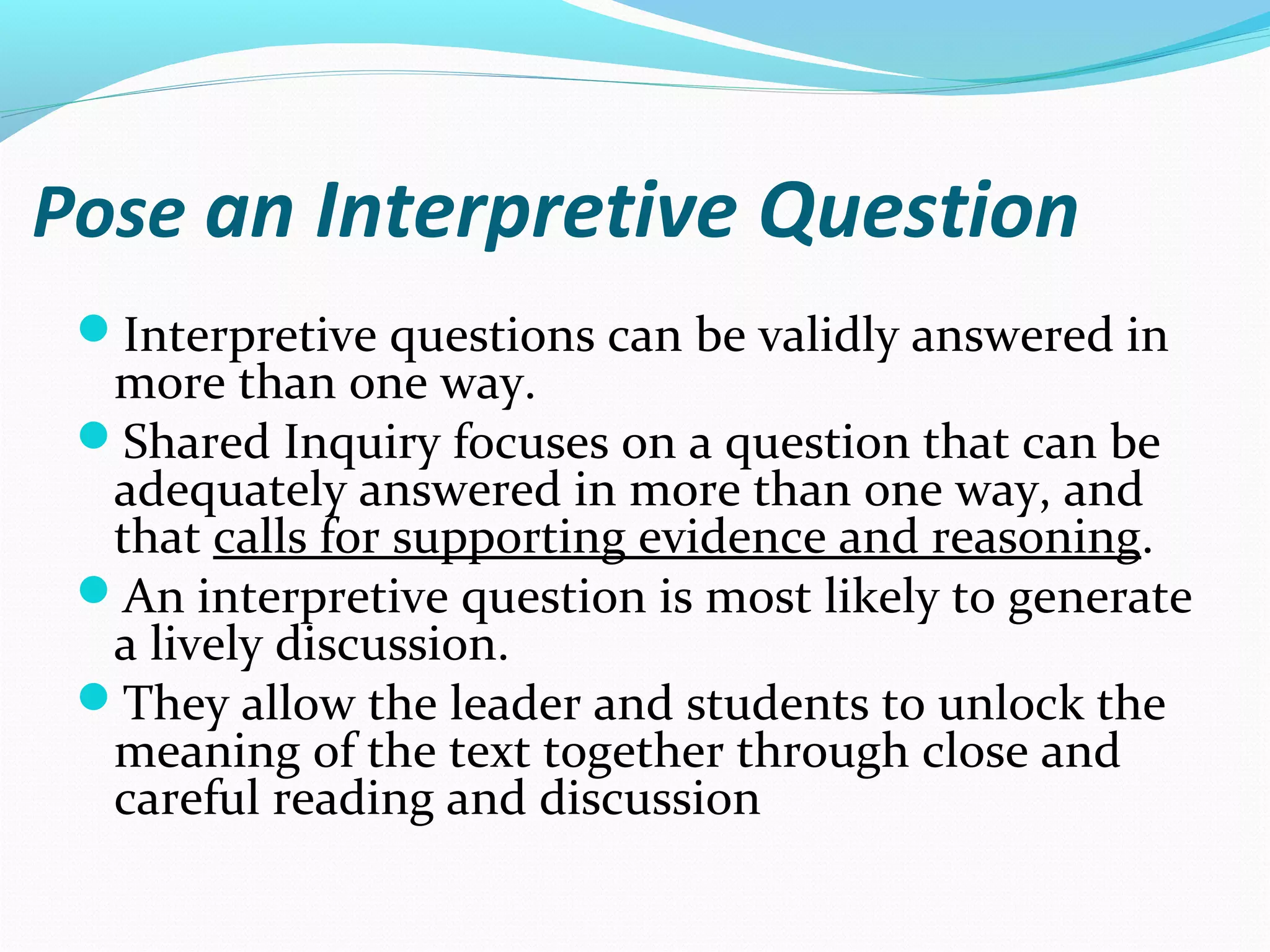 Pose an Interpretive Question

• Interpretive questions can be validly answered in more than one way.
• Shared Inquiry focuses on a question that can be adequately answered in more than one way, and that calls for supporting evidence and reasoning.
• An interpretive question is most likely to generate a lively discussion.
• They allow the leader and students to unlock the meaning of the text together through close and careful reading and discussion